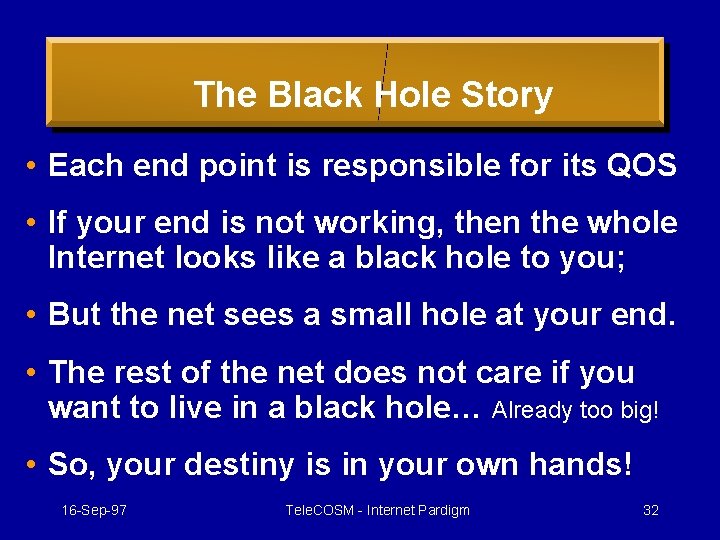 The Black Hole Story

• Each end point is responsible for its QOS

• If your end is not working, then the whole Internet looks like a black hole to you;

• But the net sees a small hole at your end.

• The rest of the net does not care if you want to live in a black hole... Already too big!

• So, your destiny is in your own hands!

16-Sep-97 TeleCOSM - Internet Pardigm 32